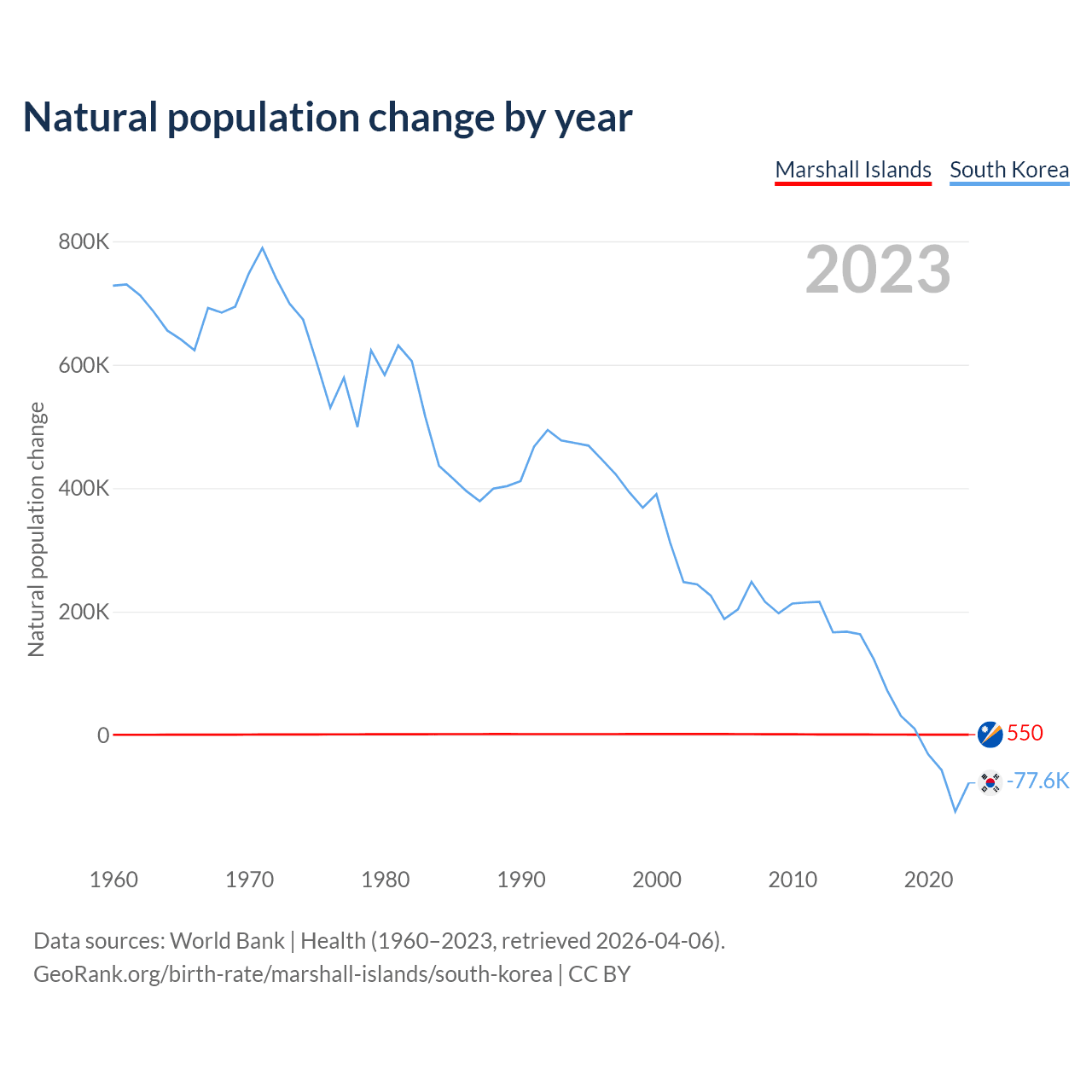 Natural population change by year

Marshall Islands South Korea

2023

Natural population change

800K
600K
400K
200K
0

550
-77.6K

1960 1970 1980 1990 2000 2010 2020

Data sources: World Bank | Health (1960–2023, retrieved 2026-04-06).
GeoRank.org/birth-rate/marshall-islands/south-korea | CC BY